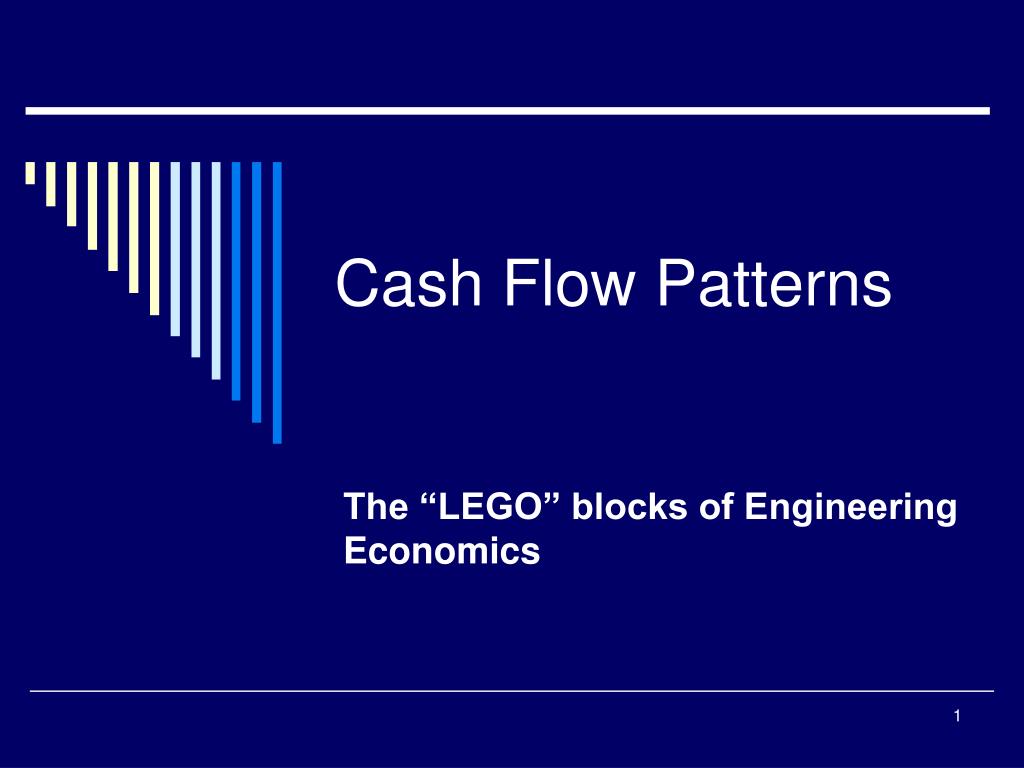 Cash Flow Patterns

The “LEGO” blocks of Engineering Economics

1